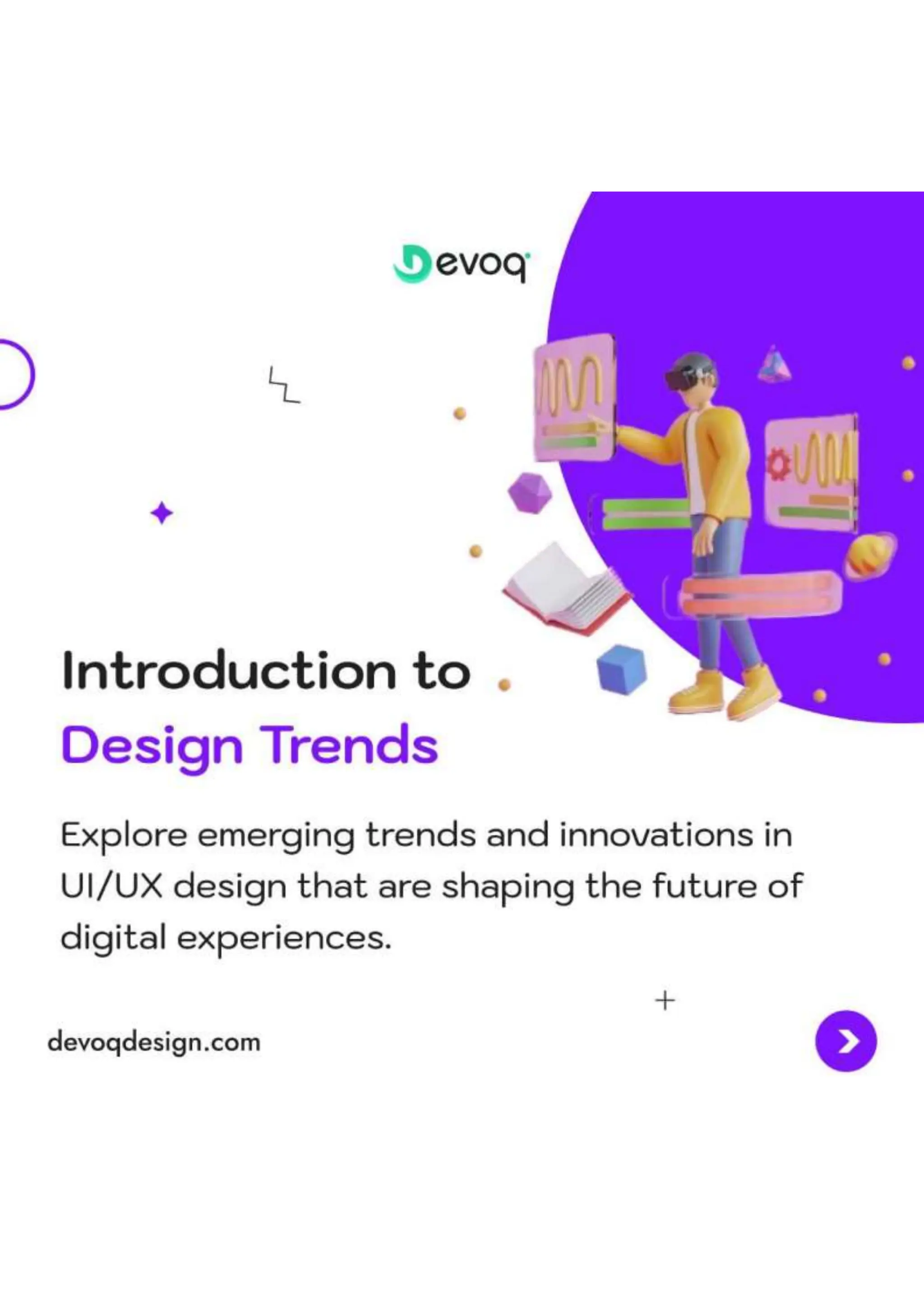 Devoq

Introduction to
Design Trends

Explore emerging trends and innovations in UI/UX design that are shaping the future of digital experiences.

devoqdesign.com